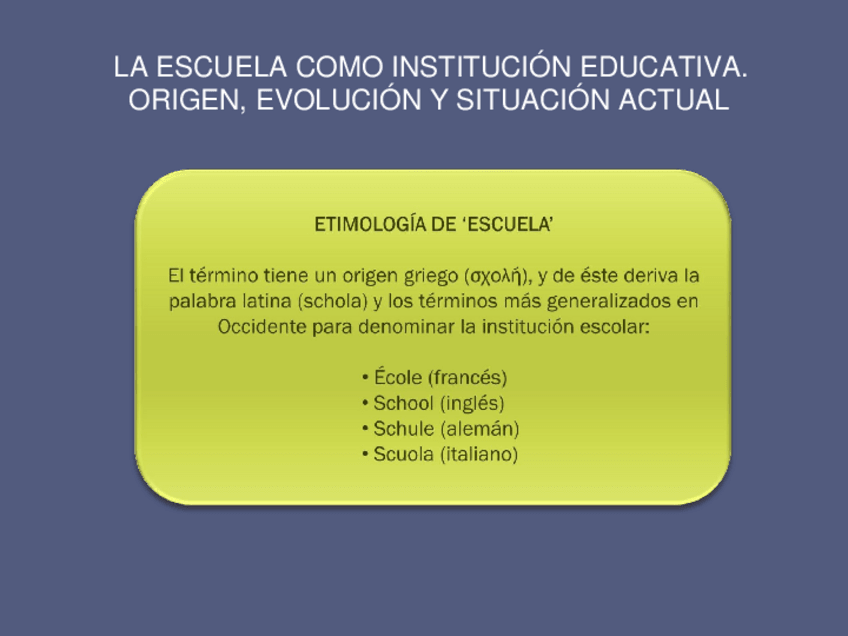 LA ESCUELA COMO INSTITUCIÓN EDUCATIVA. ORIGEN, EVOLUCIÓN Y SITUACIÓN ACTUAL

ETIMOLOGÍA DE 'ESCUELA'

El término tiene un origen griego (σχολή), y de éste deriva la palabra latina (schola) y los términos más generalizados en Occidente para denominar la institución escolar:

• École (francés)
• School (inglés)
• Schule (alemán)
• Scuola (italiano)